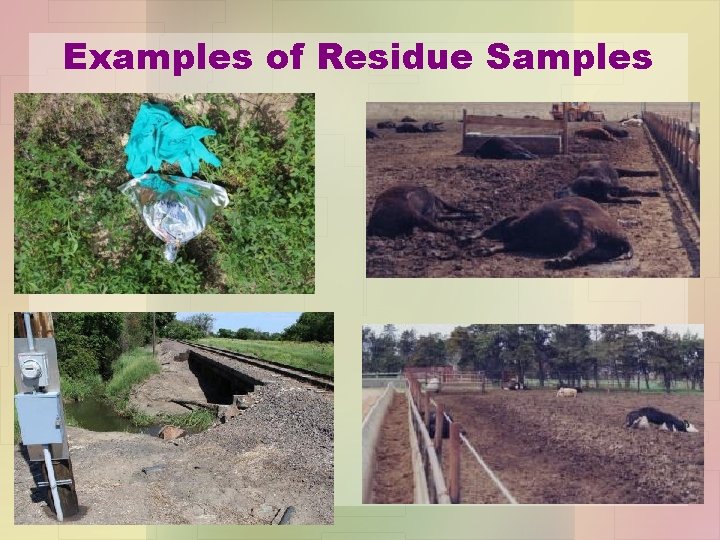 Examples of Residue Samples